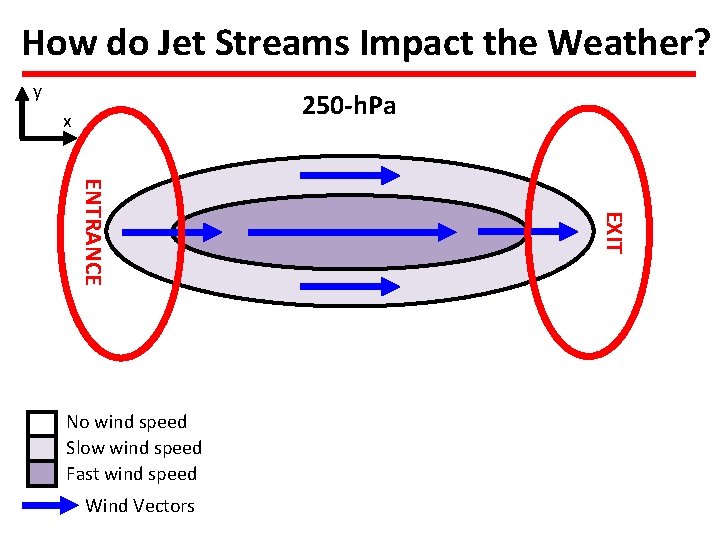 How do Jet Streams Impact the Weather?

y

x

250-hPa

ENTRANCE

EXIT

No wind speed
Slow wind speed
Fast wind speed
Wind Vectors